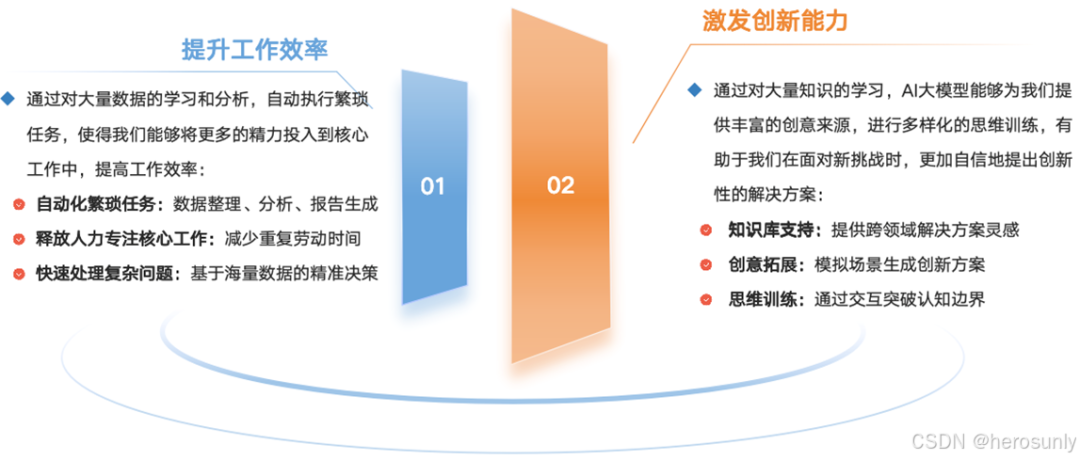 提升工作效率

通过对大量数据的学习和分析，自动执行繁琐任务，使得我们能够将更多的精力投入到核心工作中，提高工作效率：

自动化繁琐任务：数据整理、分析、报告生成

释放人力专注核心工作：减少重复劳动时间

快速处理复杂问题：基于海量数据的精准决策

01

02

激发创新能力

通过对大量知识的学习，AI大模型能够为我们提供丰富的创意来源，进行多样化的思维训练，有助于我们在面对新挑战时，更加自信地提出创新性的解决方案：

知识库支持：提供跨领域解决方案灵感

创意拓展：模拟场景生成创新方案

思维训练：通过交互突破认知边界

CSDN @herosunly